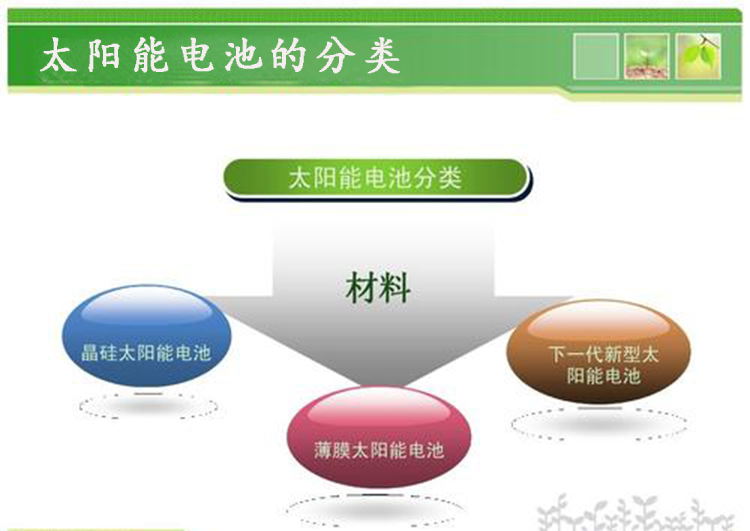 太阳能电池的分类

太阳能电池分类

材料

晶硅太阳能电池

薄膜太阳能电池

下一代新型太阳能电池